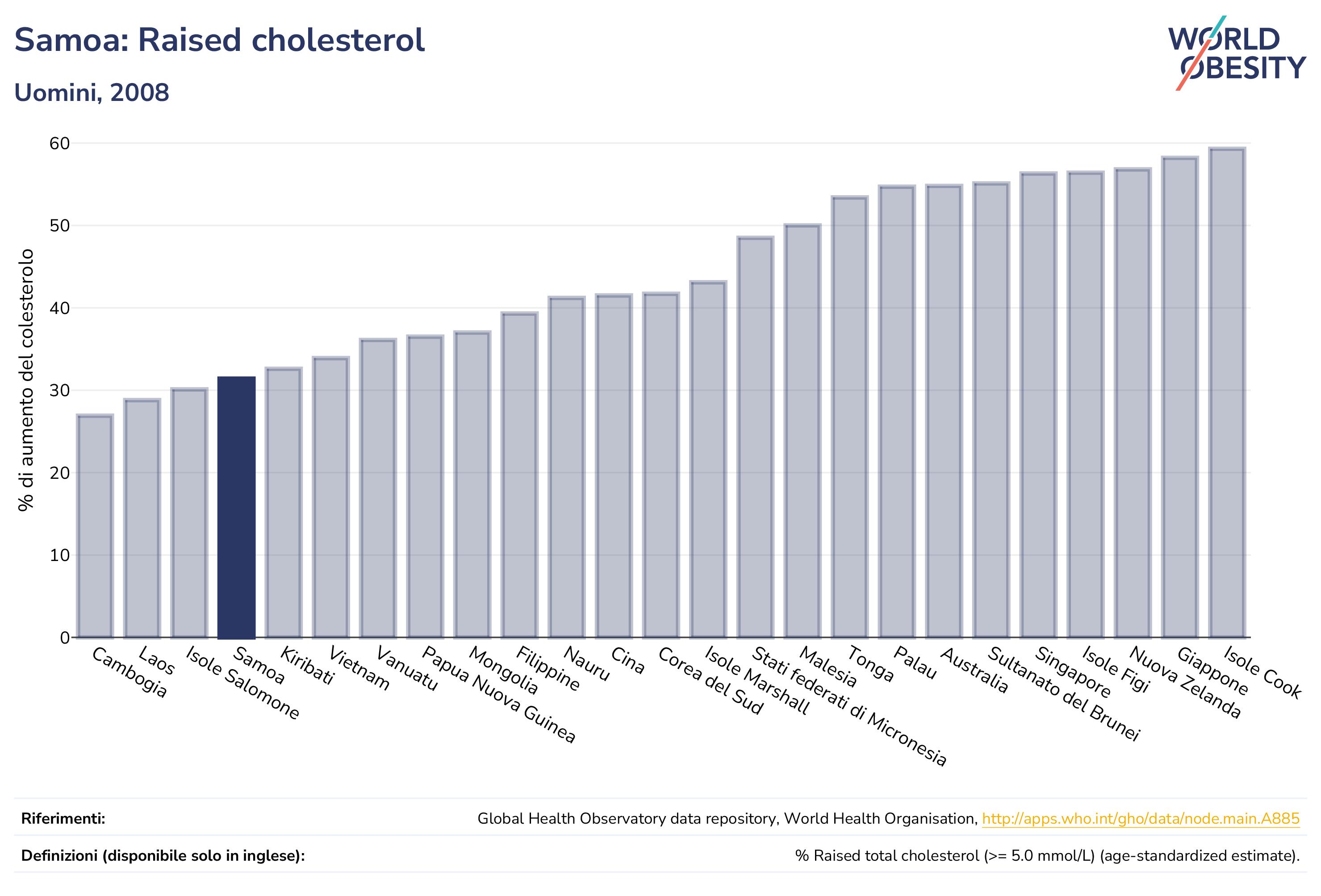 Samoa: Raised cholesterol

Uomini, 2008

WORLD OBESITY

% di aumento del colesterolo

60
50
40
30
20
10
0

Cambogia
Laos
Isole Salomone
Samoa
Kiribati
Vietnam
Vanuatu
Papua Nuova Guinea
Mongolia
Filippine
Nauru
Cina
Corea del Sud
Isole Marshall
Stati federati di Micronesia
Malesia
Tonga
Palau
Australia
Sultanato del Brunei
Singapore
Isole Figi
Nuova Zelanda
Giappone
Isole Cook

Riferimenti: Global Health Observatory data repository, World Health Organisation, http://apps.who.int/gho/data/node.main.A885

Definizioni (disponibile solo in inglese): % Raised total cholesterol (>= 5.0 mmol/L) (age-standardized estimate).